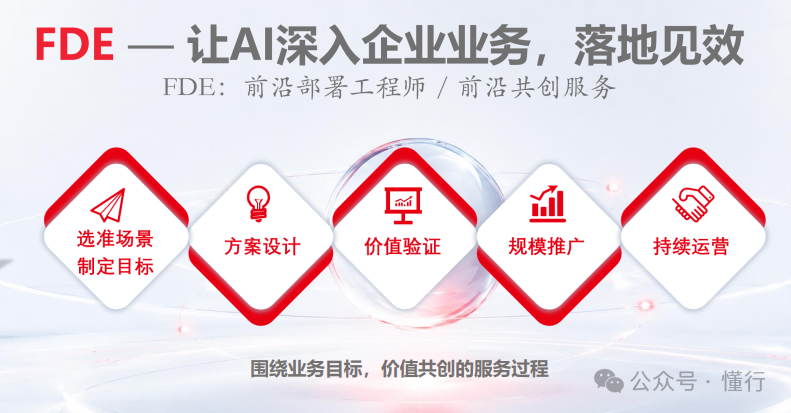 FDE — 让AI深入企业业务，落地见效

FDE：前沿部署工程师 / 前沿共创服务

选准场景
制定目标

方案设计

价值验证

规模推广

持续运营

围绕业务目标，价值共创的服务过程

公众号 · 懂行